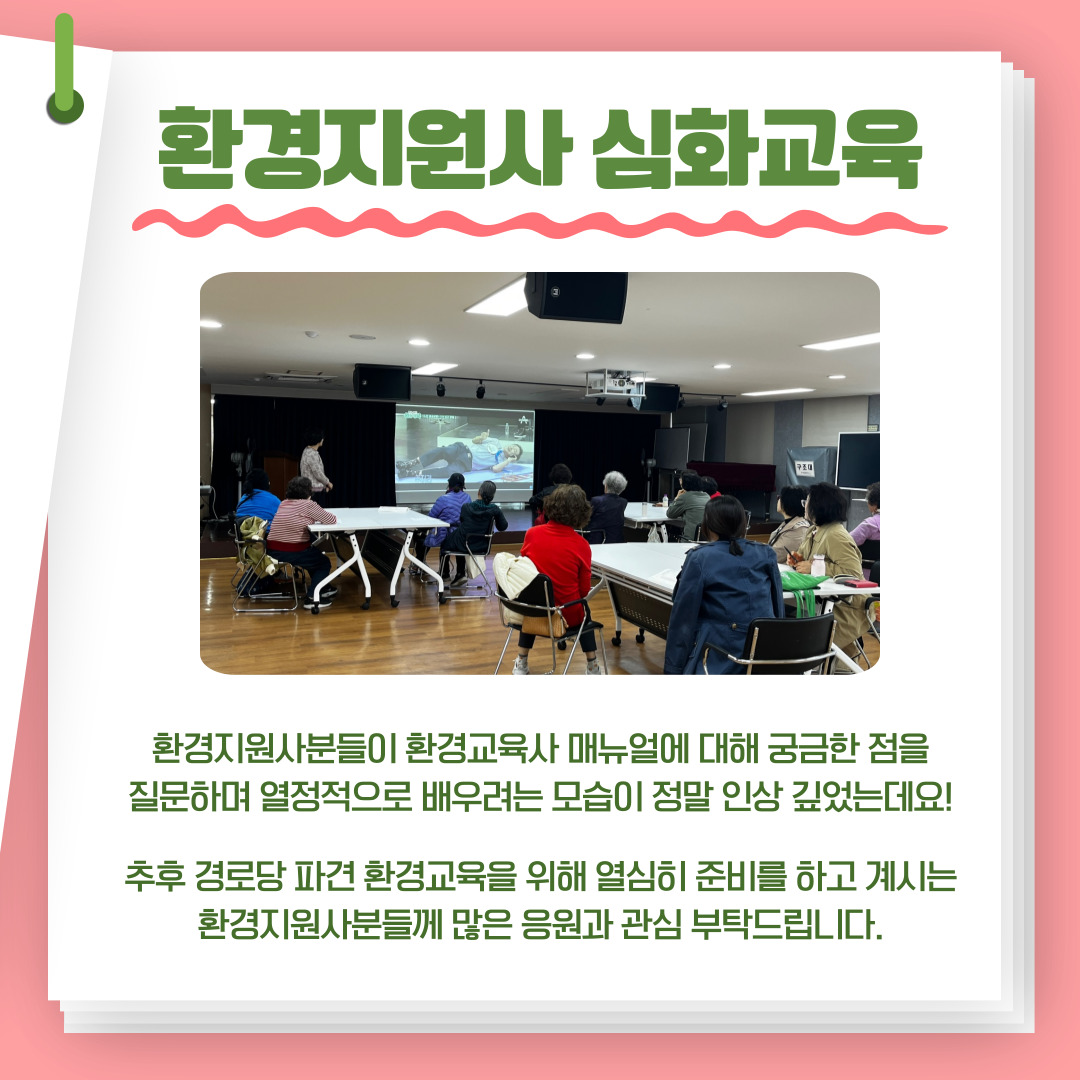 환경지원사 심화교육

구조대

환경지원사분들이 환경교육사 매뉴얼에 대해 궁금한 점을 질문하며 열정적으로 배우려는 모습이 정말 인상 깊었는데요!

추후 경로당 파견 환경교육을 위해 열심히 준비를 하고 계시는 환경지원사분들께 많은 응원과 관심 부탁드립니다.